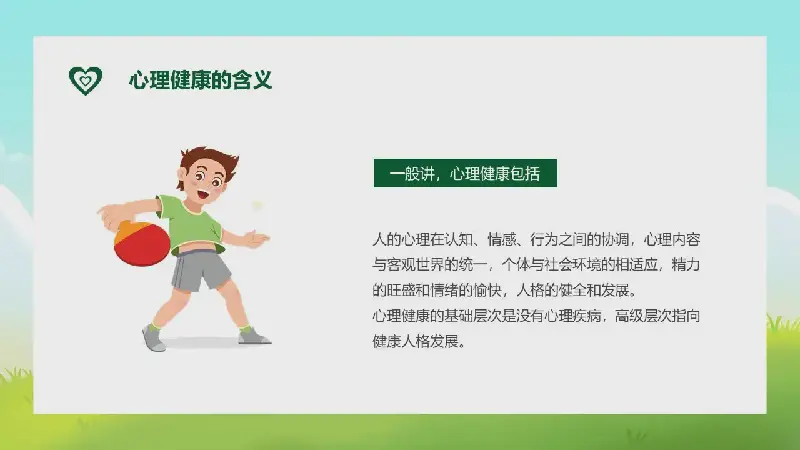 心理健康的含义

一般讲，心理健康包括

人的心理在认知、情感、行为之间的协调，心理内容与客观世界的统一，个体与社会环境的相适应，精力的旺盛和情绪的愉快，人格的健全和发展。
心理健康的基础层次是没有心理疾病，高级层次指向健康人格发展。